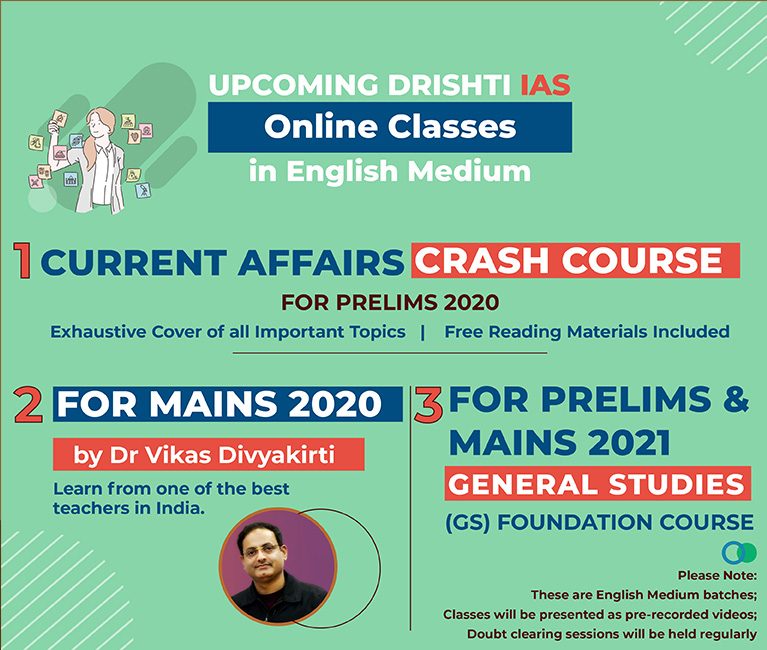 UPCOMING DRISHTI IAS
Online Classes
in English Medium

1 CURRENT AFFAIRS CRASH COURSE
FOR PRELIMS 2020
Exhaustive Cover of all Important Topics | Free Reading Materials Included

2 FOR MAINS 2020
by Dr Vikas Divyakirti
Learn from one of the best teachers in India.

3 FOR PRELIMS & MAINS 2021
GENERAL STUDIES
(GS) FOUNDATION COURSE

Please Note:
These are English Medium batches;
Classes will be presented as pre-recorded videos;
Doubt clearing sessions will be held regularly